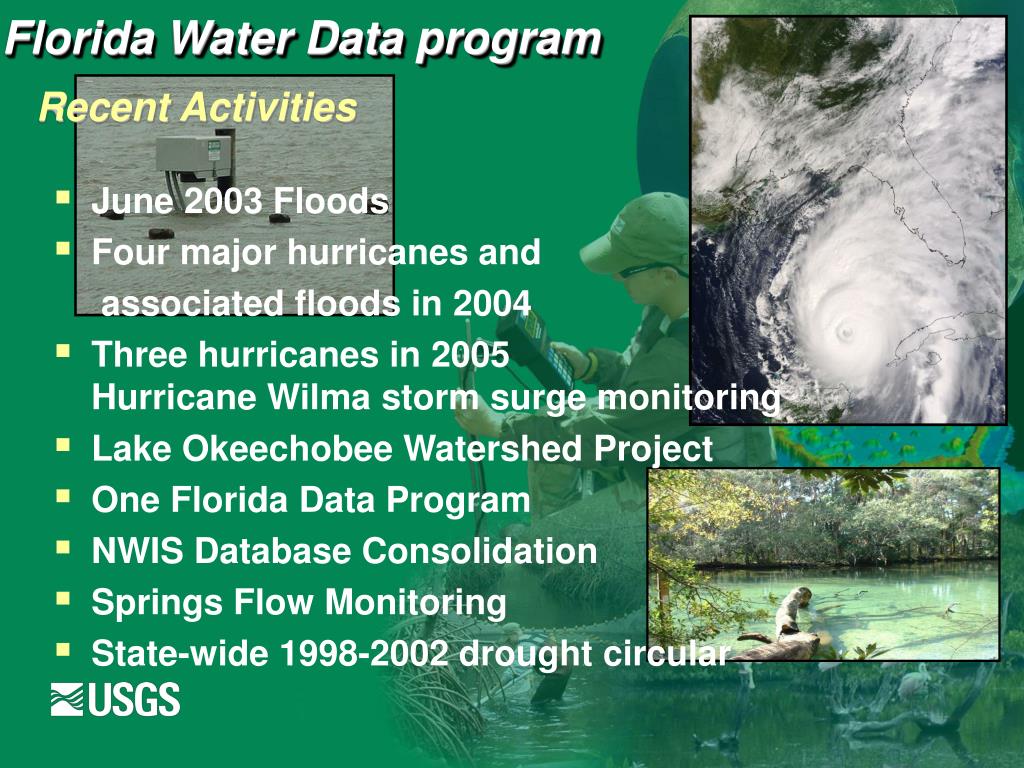 Florida Water Data program

Recent Activities

- June 2003 Floods
- Four major hurricanes and associated floods in 2004
- Three hurricanes in 2005
Hurricane Wilma storm surge monitoring
- Lake Okeechobee Watershed Project
- One Florida Data Program
- NWIS Database Consolidation
- Springs Flow Monitoring
- State-wide 1998-2002 drought circular

USGS